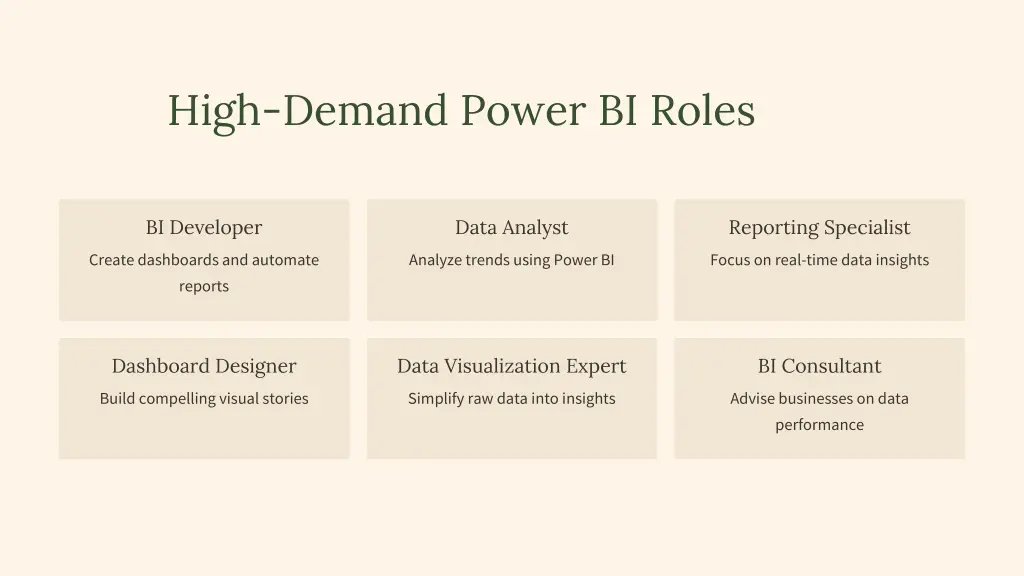 High-Demand Power BI Roles

BI Developer
Create dashboards and automate reports

Data Analyst
Analyze trends using Power BI

Reporting Specialist
Focus on real-time data insights

Dashboard Designer
Build compelling visual stories

Data Visualization Expert
Simplify raw data into insights

BI Consultant
Advise businesses on data performance